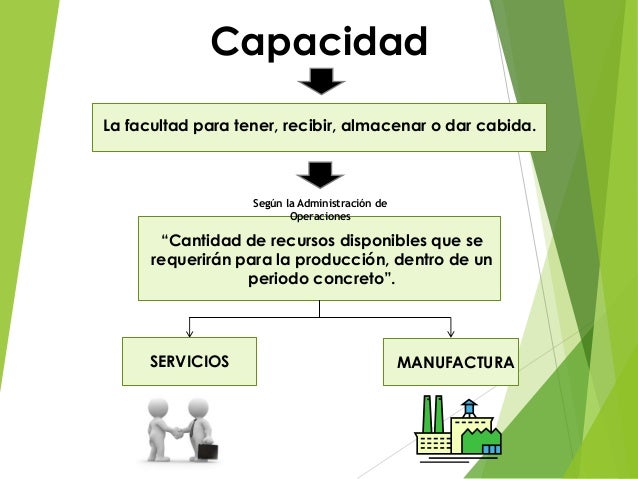 Capacidad

La facultad para tener, recibir, almacenar o dar cabida.

Según la Administración de Operaciones

“Cantidad de recursos disponibles que se requerirán para la producción, dentro de un periodo concreto”.

SERVICIOS

MANUFACTURA